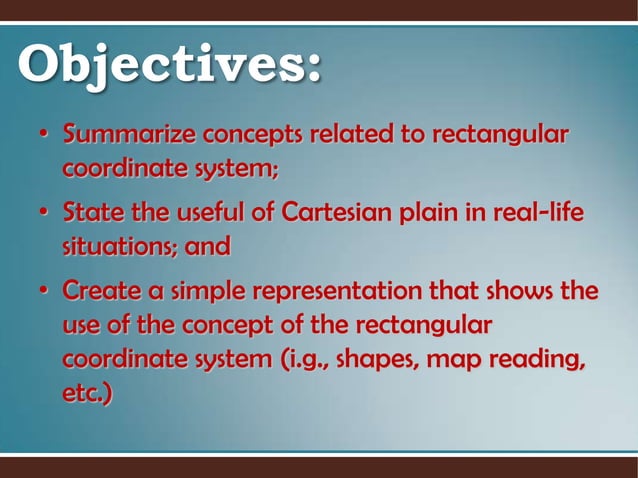 Objectives:

• Summarize concepts related to rectangular coordinate system;

• State the useful of Cartesian plain in real-life situations; and

• Create a simple representation that shows the use of the concept of the rectangular coordinate system (i.g., shapes, map reading, etc.)